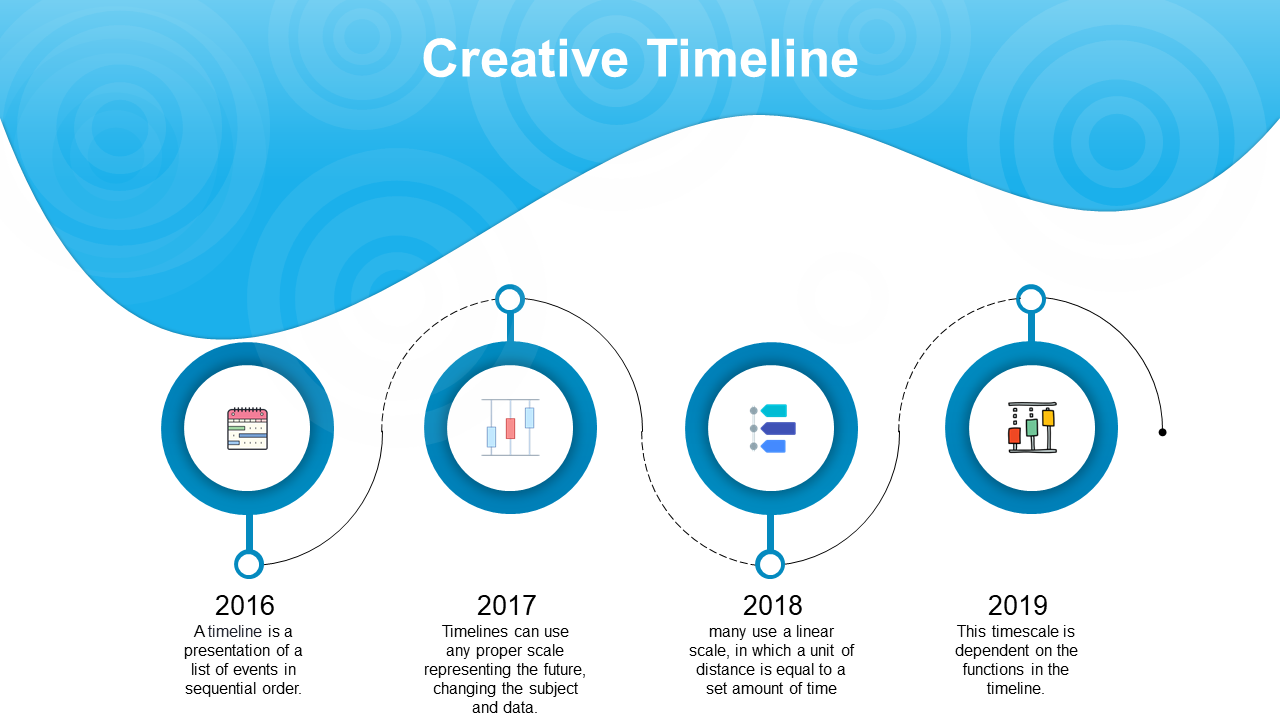 Creative Timeline

2016
A timeline is a presentation of a list of events in sequential order.

2017
Timelines can use any proper scale representing the future, changing the subject and data.

2018
many use a linear scale, in which a unit of distance is equal to a set amount of time

2019
This timescale is dependent on the functions in the timeline.